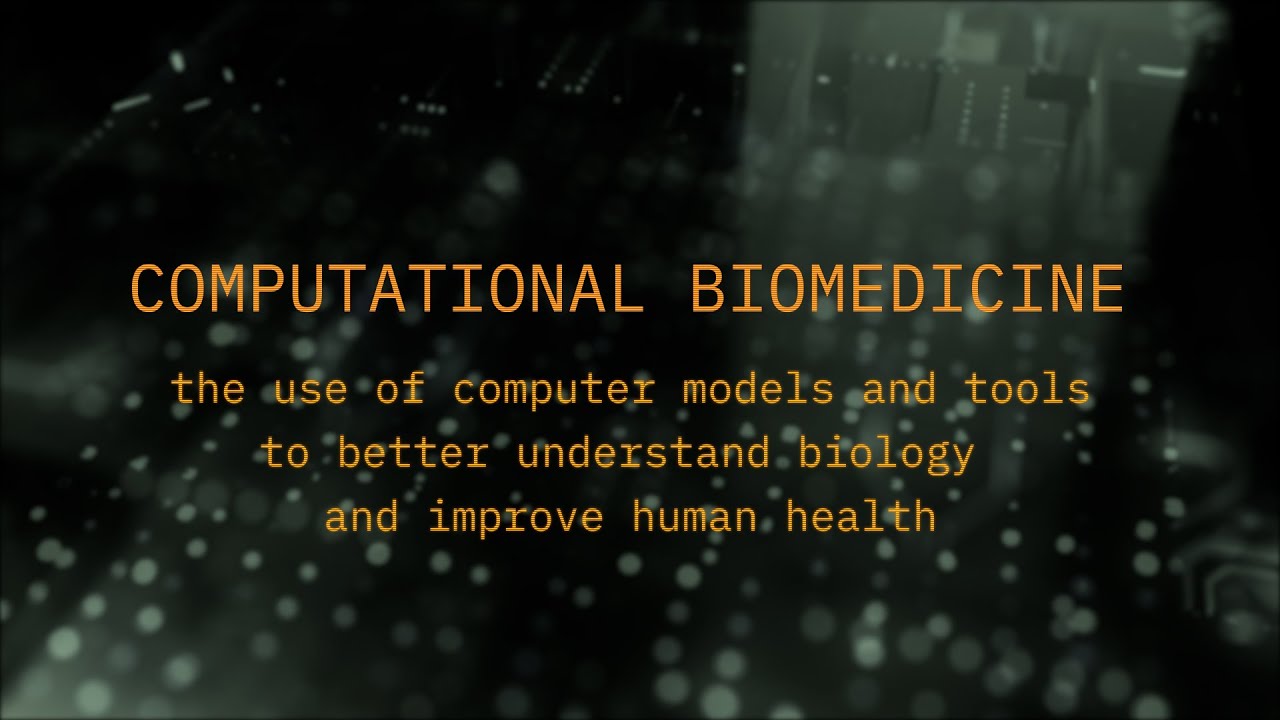 COMPUTATIONAL BIOMEDICINE

the use of computer models and tools to better understand biology and improve human health